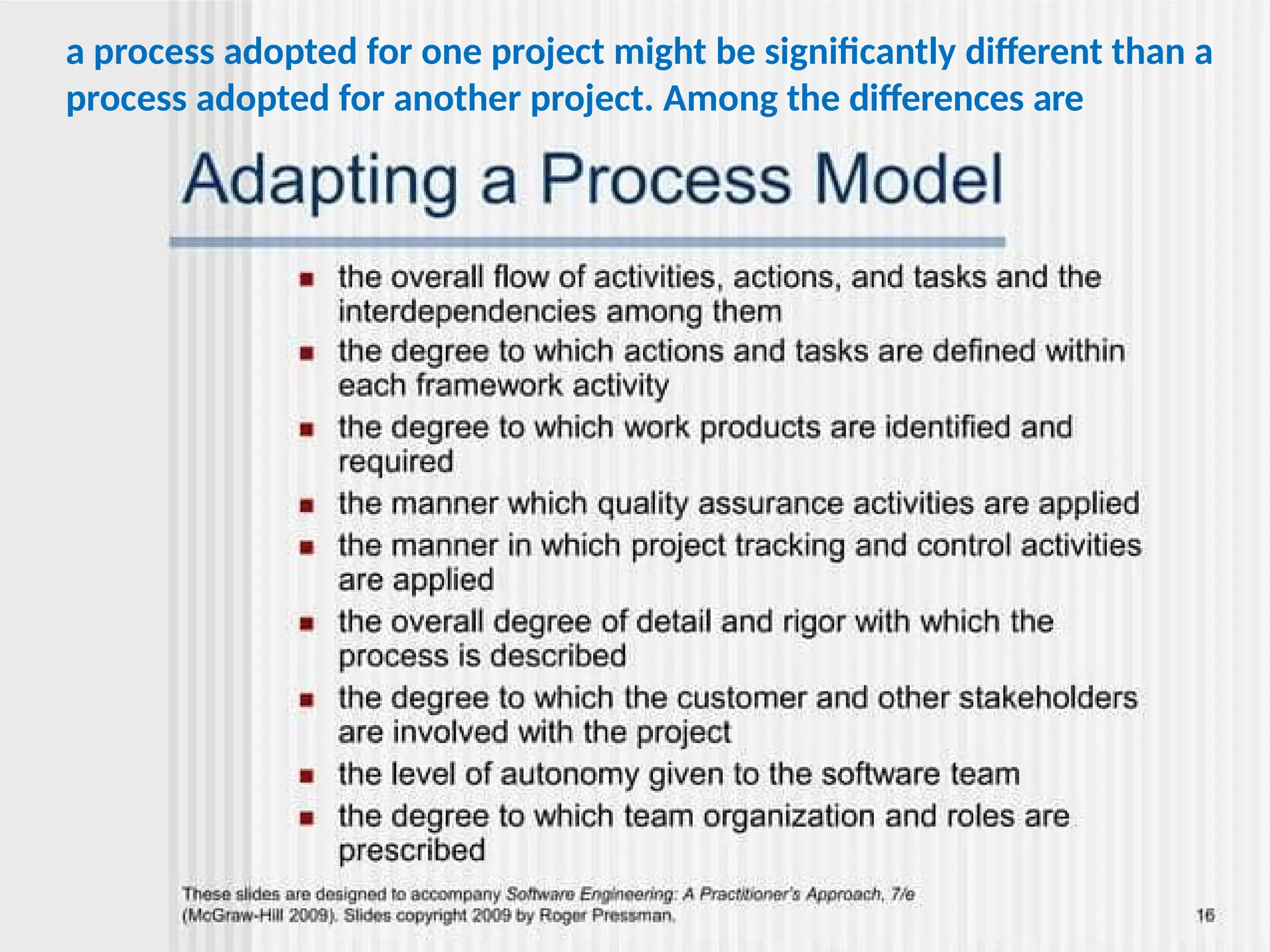 a process adopted for one project might be significantly different than a process adopted for another project. Among the differences are

Adapting a Process Model

- the overall flow of activities, actions, and tasks and the interdependencies among them
- the degree to which actions and tasks are defined within each framework activity
- the degree to which work products are identified and required
- the manner which quality assurance activities are applied
- the manner in which project tracking and control activities are applied
- the overall degree of detail and rigor with which the process is described
- the degree to which the customer and other stakeholders are involved with the project
- the level of autonomy given to the software team
- the degree to which team organization and roles are prescribed

These slides are designed to accompany Software Engineering: A Practitioner's Approach, 7/e (McGraw-Hill 2009). Slides copyright 2009 by Roger Pressman.

16